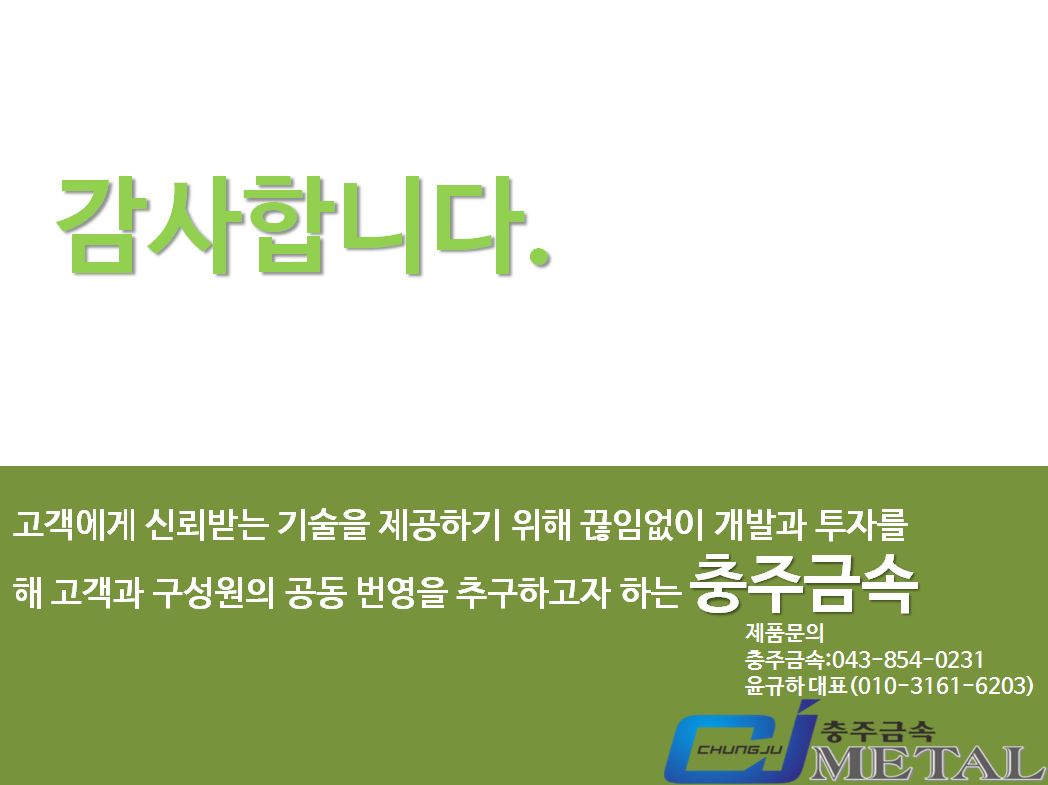 감사합니다.

고객에게 신뢰받는 기술을 제공하기 위해 끊임없이 개발과 투자를 해 고객과 구성원의 공동 번영을 추구하고자 하는 충주금속

제품문의
충주금속:043-854-0231
윤규하 대표(010-3161-6203)

CHUNGJU CJ 충주금속 METAL